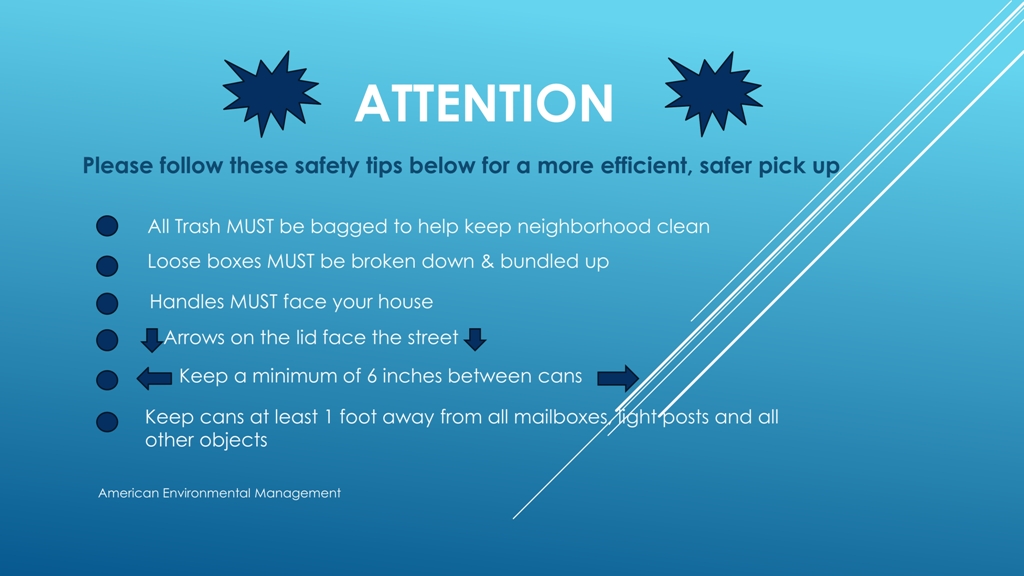 ATTENTION

Please follow these safety tips below for a more efficient, safer pick up

All Trash MUST be bagged to help keep neighborhood clean

Loose boxes MUST be broken down & bundled up

Handles MUST face your house

Arrows on the lid face the street

Keep a minimum of 6 inches between cans

Keep cans at least 1 foot away from all mailboxes, light posts and all other objects

American Environmental Management